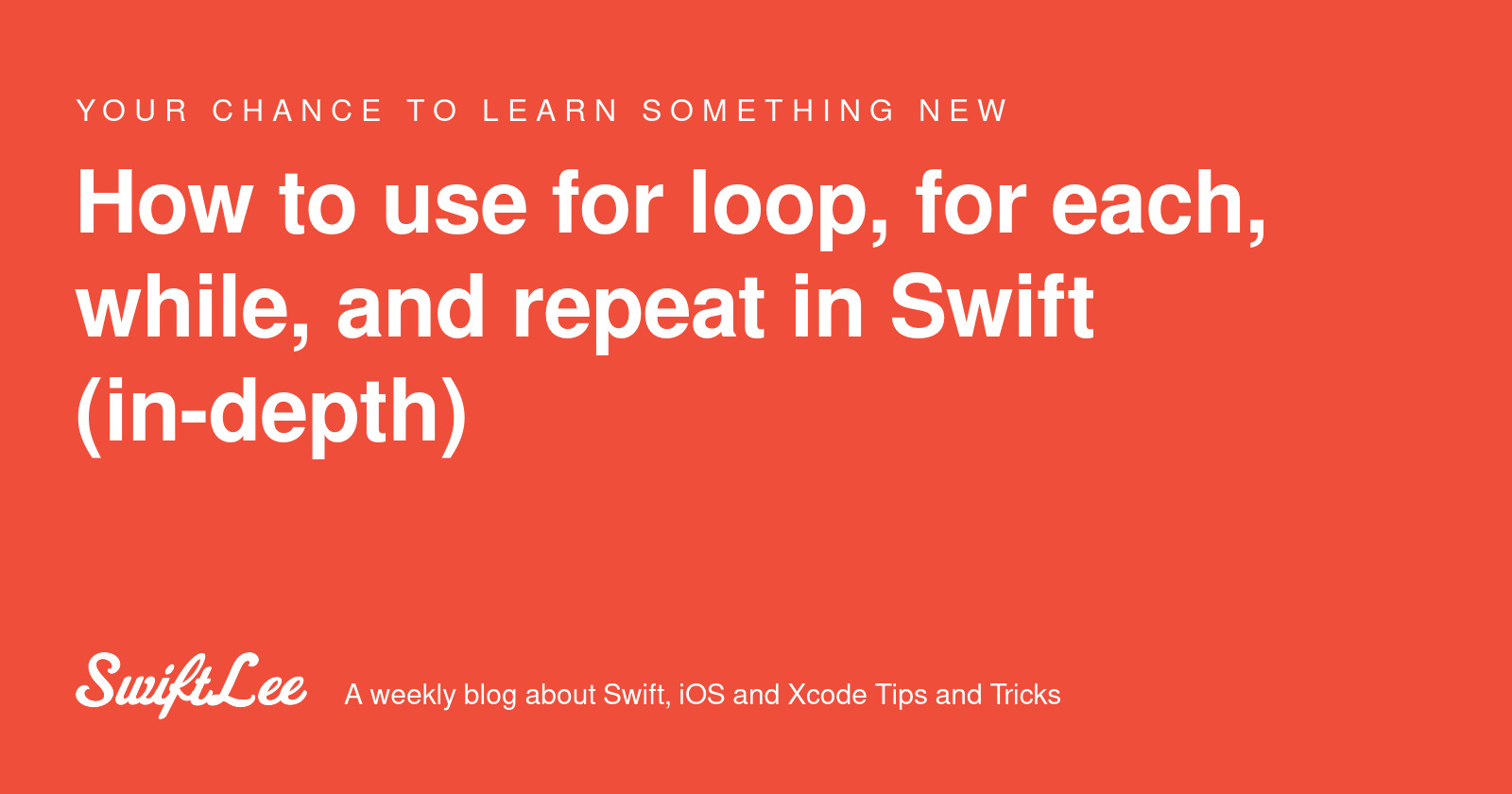 YOUR CHANCE TO LEARN SOMETHING NEW

How to use for loop, for each, while, and repeat in Swift (in-depth)

SwiftLee A weekly blog about Swift, iOS and Xcode Tips and Tricks